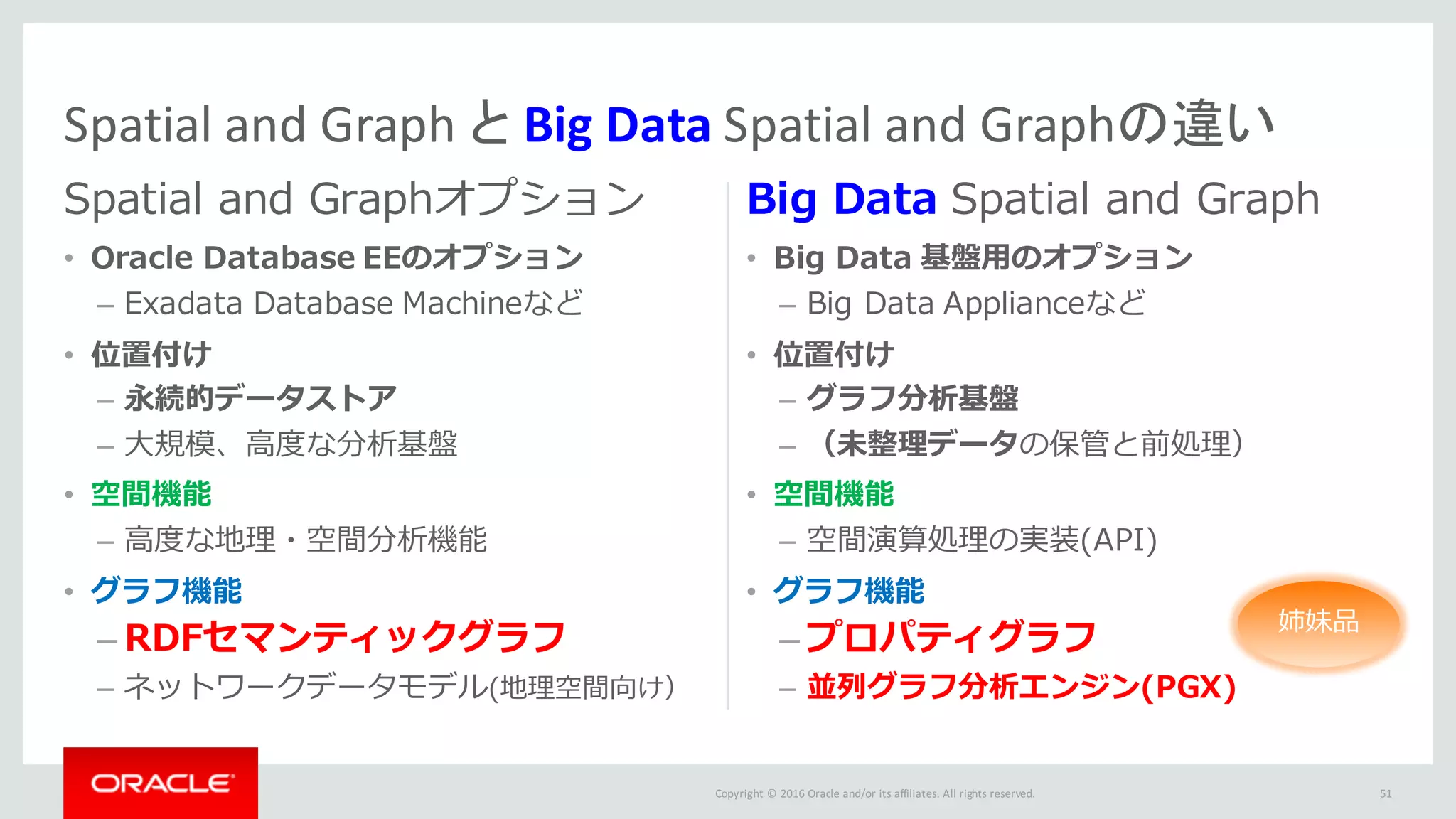 Spatial and Graph と Big Data Spatial and Graphの違い

Spatial and Graphオプション

• Oracle Database EEのオプション
– Exadata Database Machineなど
• 位置付け
– 永続的データストア
– 大規模、高度な分析基盤
• 空間機能
– 高度な地理・空間分析機能
• グラフ機能
– RDFセマンティックグラフ
– ネットワークデータモデル(地理空間向け)

Big Data Spatial and Graph

• Big Data 基盤用のオプション
– Big Data Applianceなど
• 位置付け
– グラフ分析基盤
– （未整理データの保管と前処理）
• 空間機能
– 空間演算処理の実装(API)
• グラフ機能
– プロパティグラフ
– 並列グラフ分析エンジン(PGX)

姉妹品

ORACLE

Copyright © 2016 Oracle and/or its affiliates. All rights reserved.

51